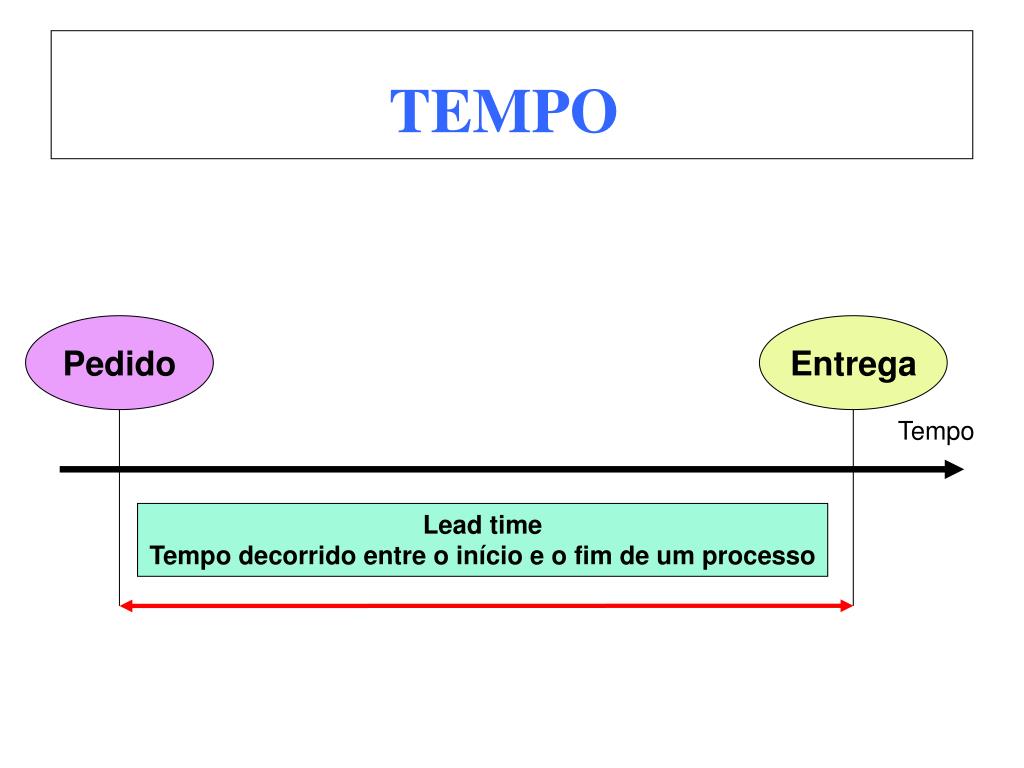 TEMPO

Pedido

Entrega

Tempo

Lead time
Tempo decorrido entre o início e o fim de um processo